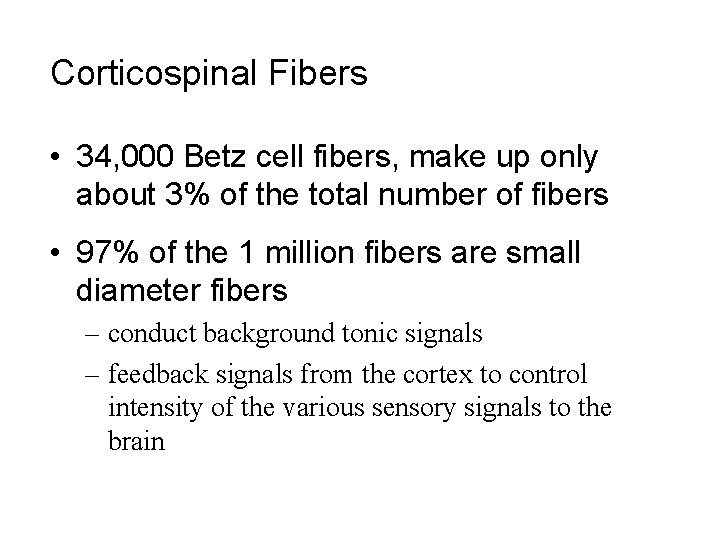 Corticospinal Fibers

• 34,000 Betz cell fibers, make up only about 3% of the total number of fibers

• 97% of the 1 million fibers are small diameter fibers

– conduct background tonic signals

– feedback signals from the cortex to control intensity of the various sensory signals to the brain